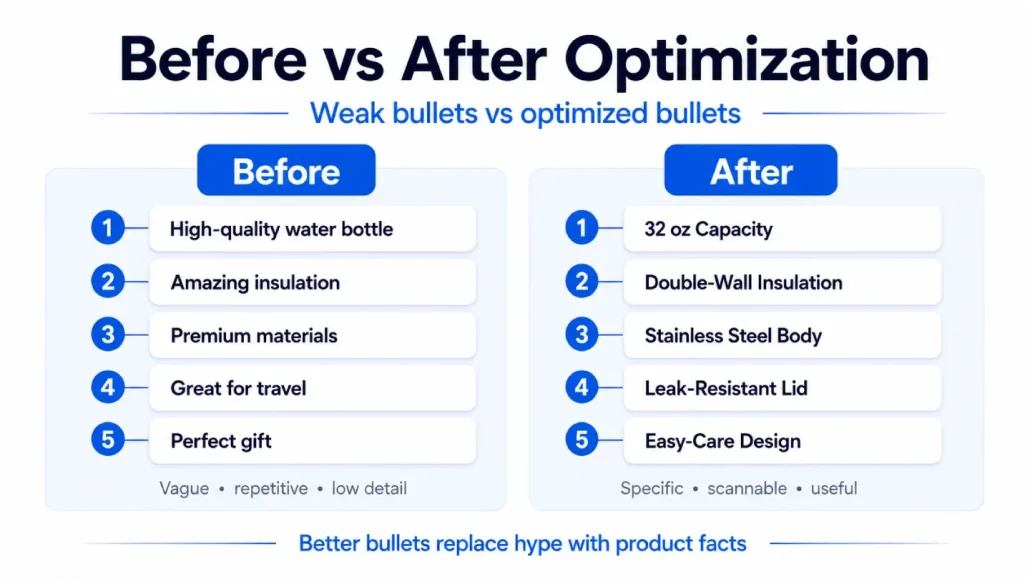 Before vs After Optimization

Weak bullets vs optimized bullets

Before

1 High-quality water bottle

2 Amazing insulation

3 Premium materials

4 Great for travel

5 Perfect gift

Vague • repetitive • low detail

After

1 32 oz Capacity

2 Double-Wall Insulation

3 Stainless Steel Body

4 Leak-Resistant Lid

5 Easy-Care Design

Specific • scannable • useful

Better bullets replace hype with product facts